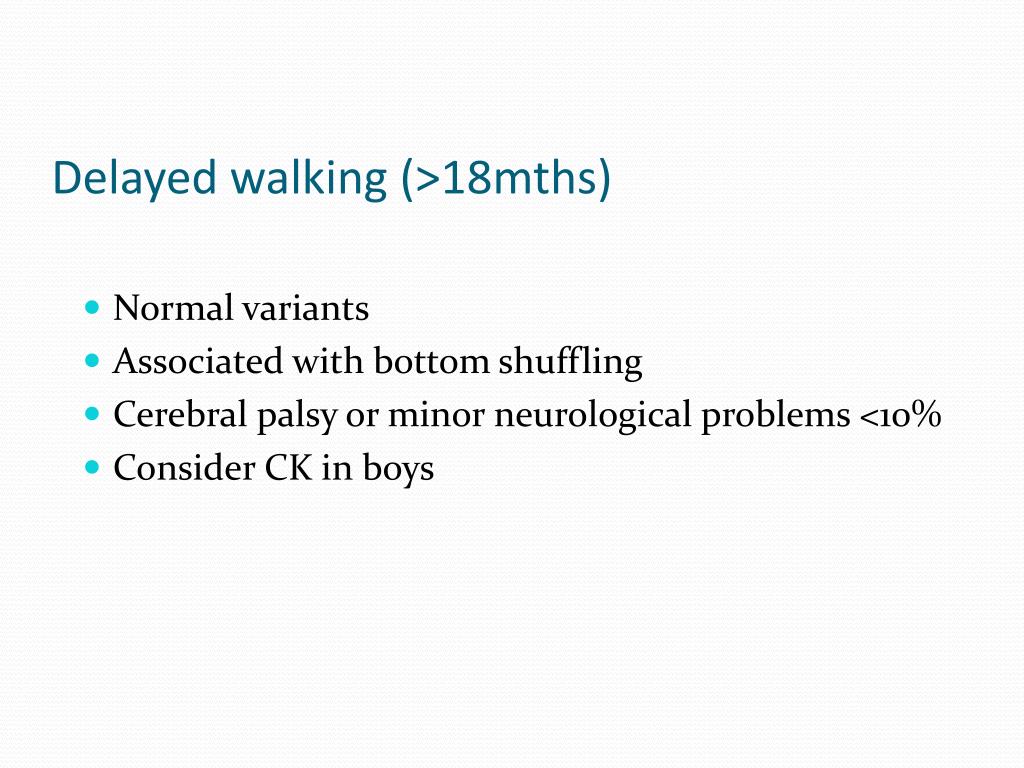 Delayed walking (>18mths)

- Normal variants
- Associated with bottom shuffling
- Cerebral palsy or minor neurological problems <10%
- Consider CK in boys